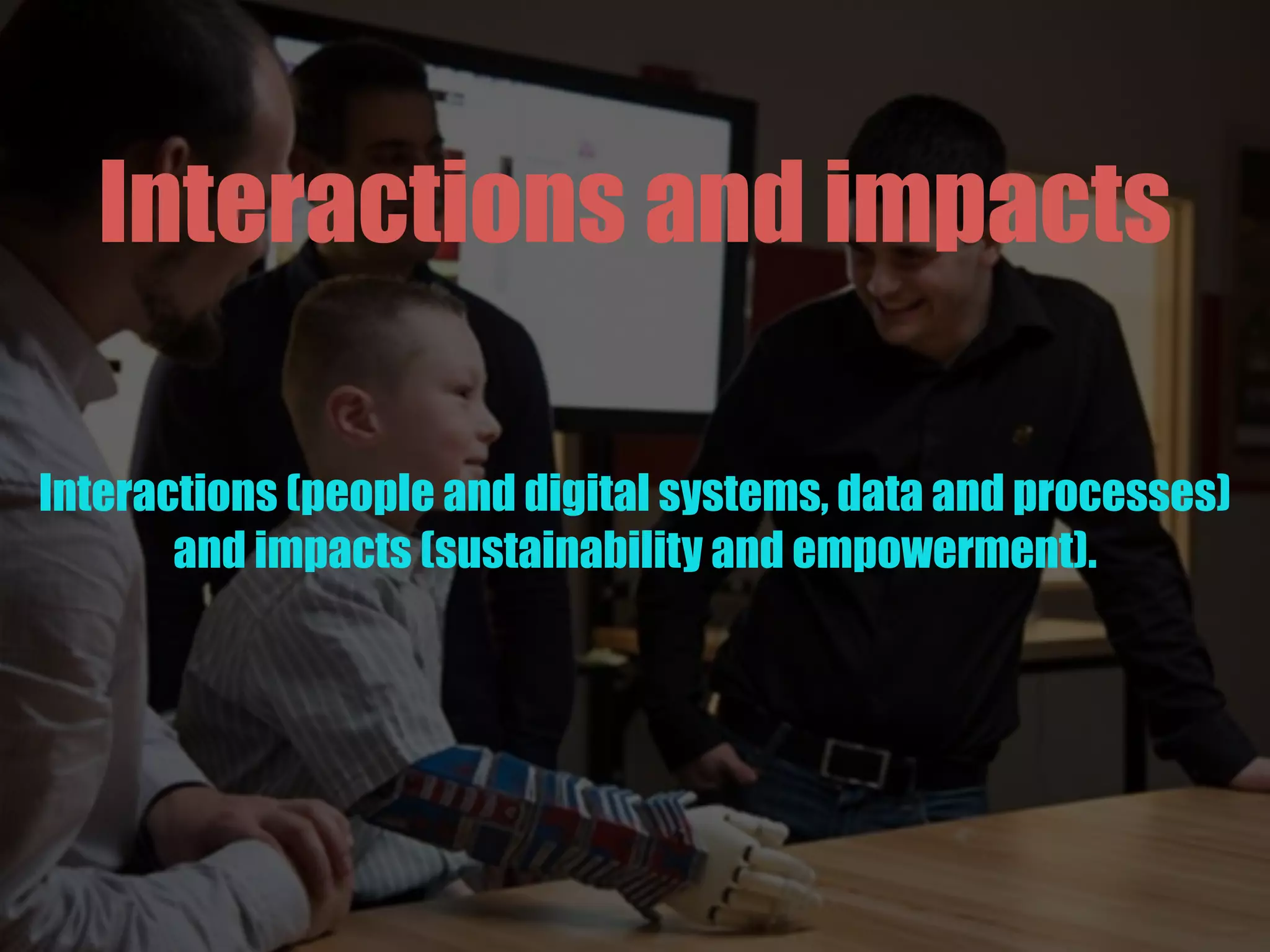 Interactions and impacts

Interactions (people and digital systems, data and processes) and impacts (sustainability and empowerment).